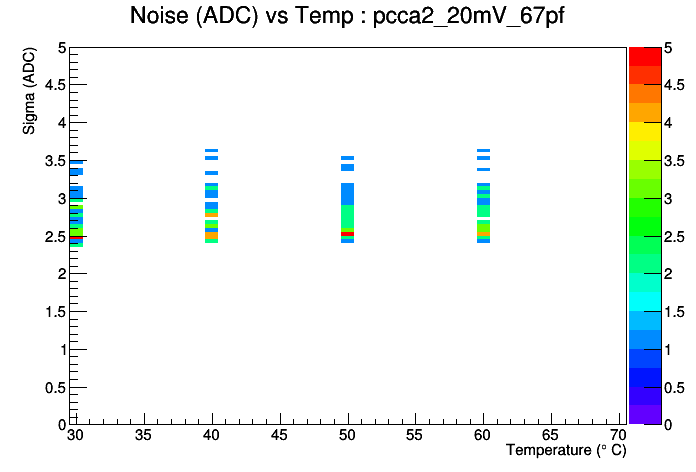 Noise (ADC) vs Temp : pcca2_20mV_67pf

Sigma (ADC)

5
4.5
4
3.5
3
2.5
2
1.5
1
0.5
0

30 35 40 45 50 55 60 65 70

Temperature (° C)

5
4.5
4
3.5
3
2.5
2
1.5
1
0.5
0